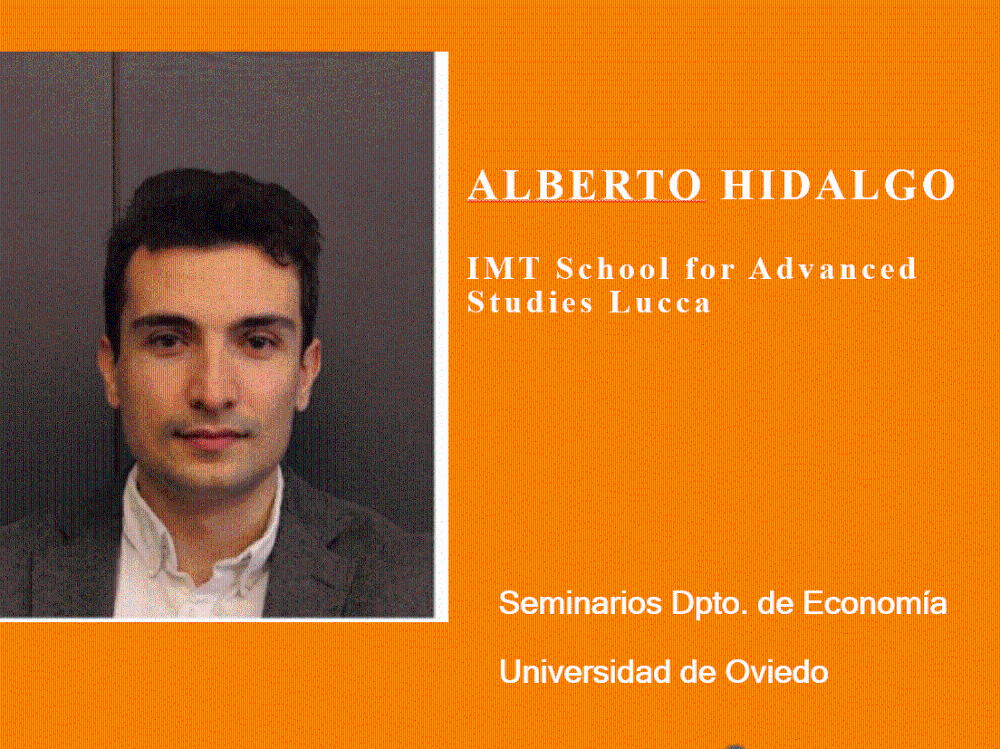 ALBERTO HIDALGO

IMT School for Advanced Studies Lucca

Seminarios Dpto. de Economía

Universidad de Oviedo